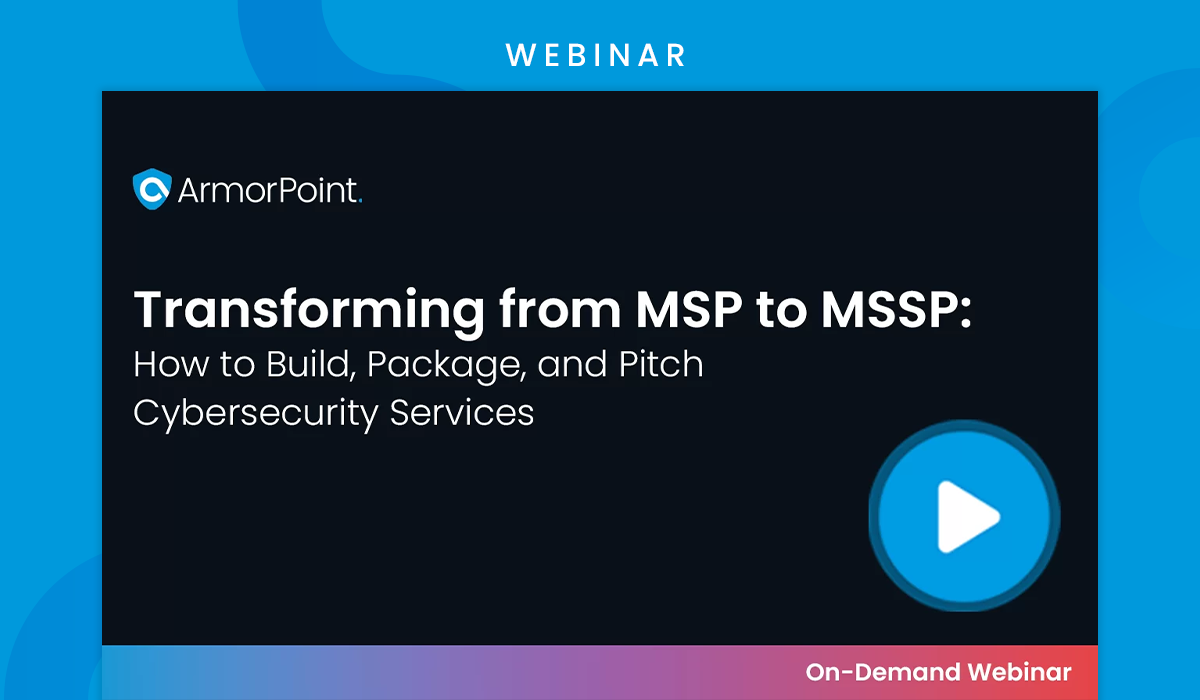 WEBINAR

ArmorPoint.

Transforming from MSP to MSSP:
How to Build, Package, and Pitch Cybersecurity Services

On-Demand Webinar